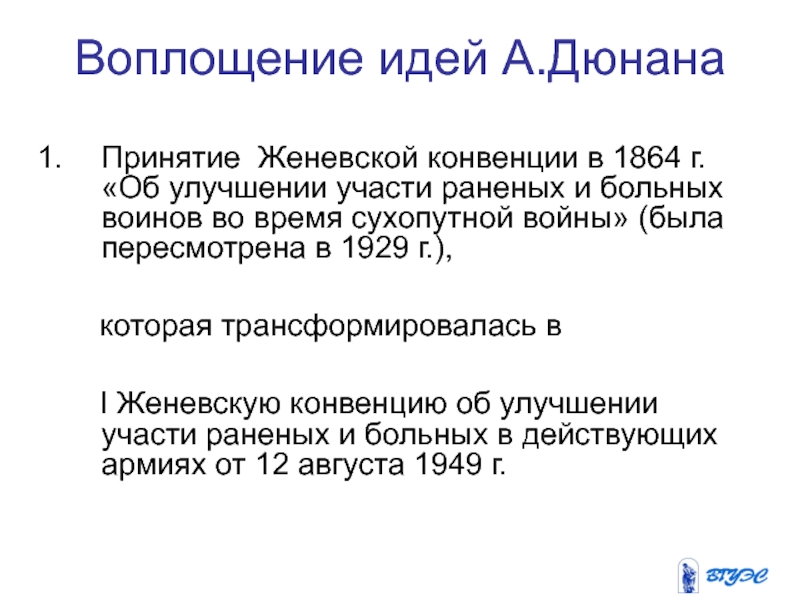 Воплощение идей А.Дюнана

1. Принятие Женевской конвенции в 1864 г. «Об улучшении участи раненых и больных воинов во время сухопутной войны» (была пересмотрена в 1929 г.),

которая трансформировалась в

I Женевскую конвенцию об улучшении участи раненых и больных в действующих армиях от 12 августа 1949 г.

ВГУЭС